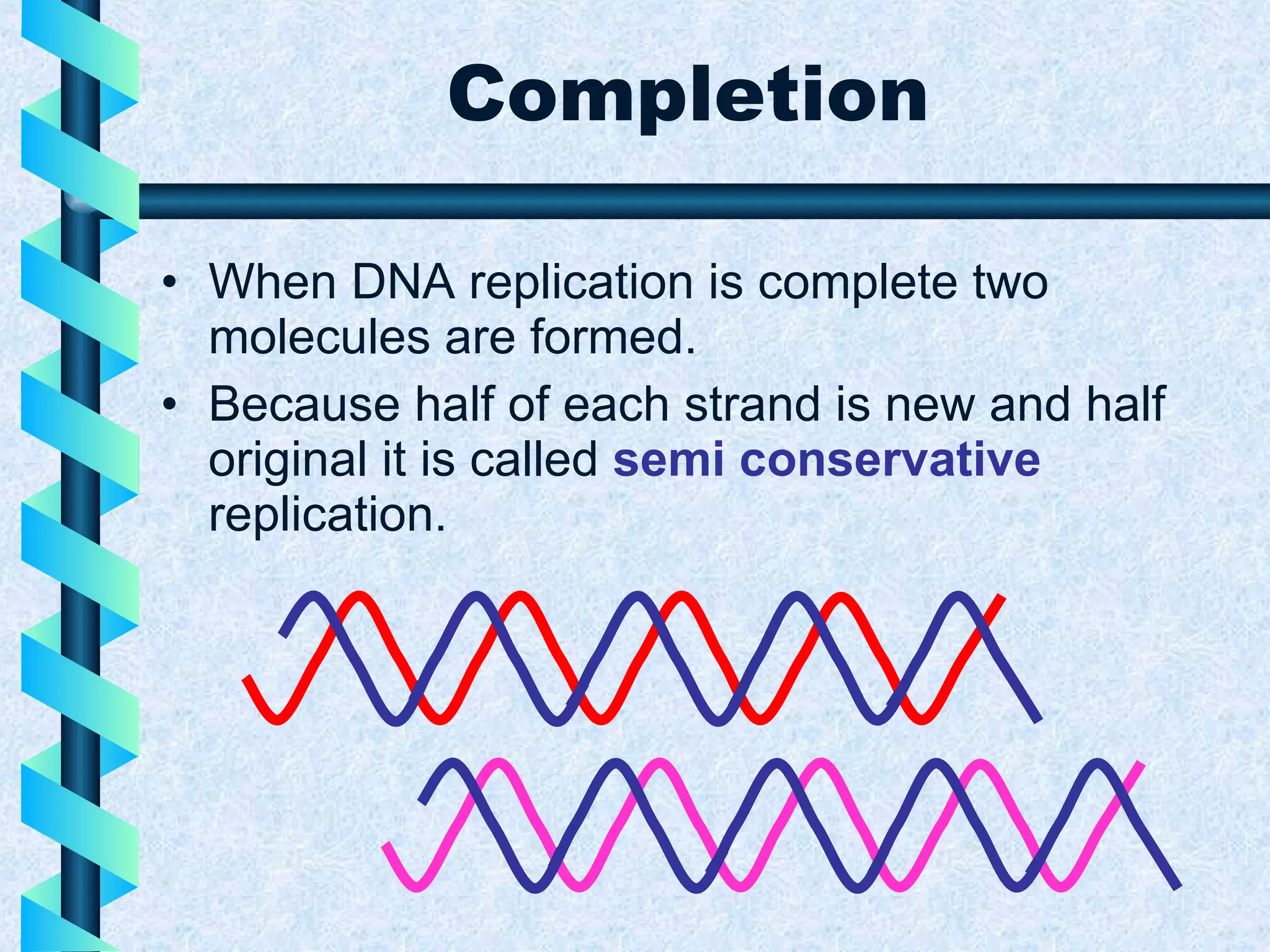 Completion

• When DNA replication is complete two molecules are formed.

• Because half of each strand is new and half original it is called semi conservative replication.